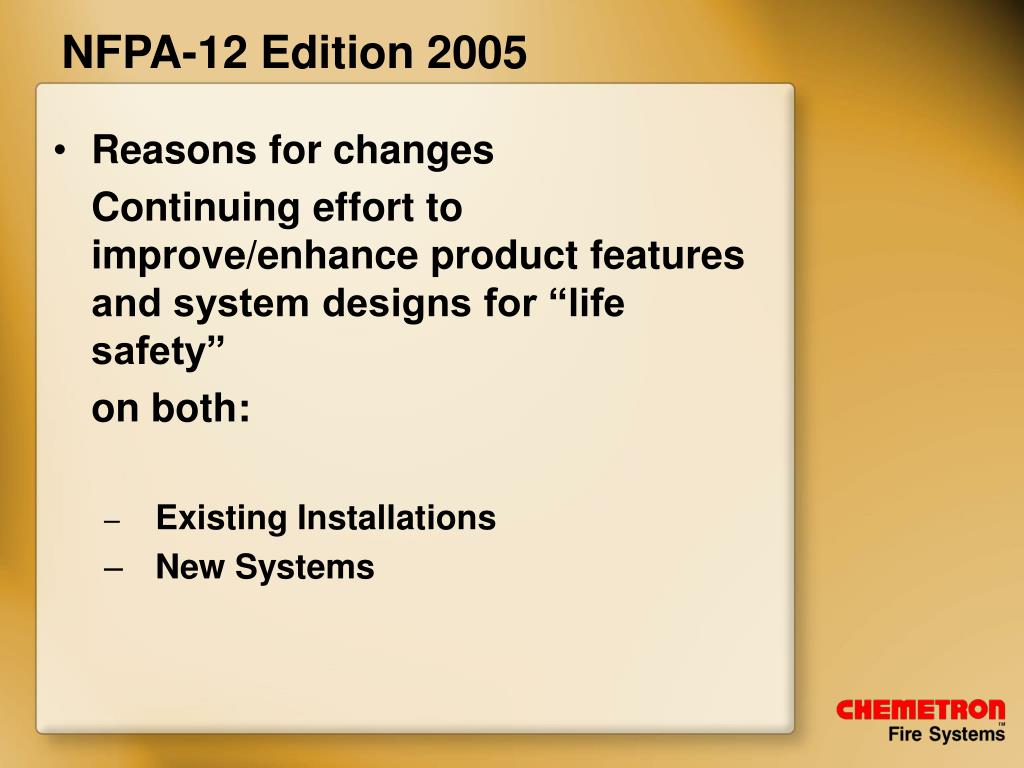 NFPA-12 Edition 2005

• Reasons for changes

Continuing effort to improve/enhance product features and system designs for “life safety”

on both:

– Existing Installations
– New Systems

CHEMETRON™
Fire Systems